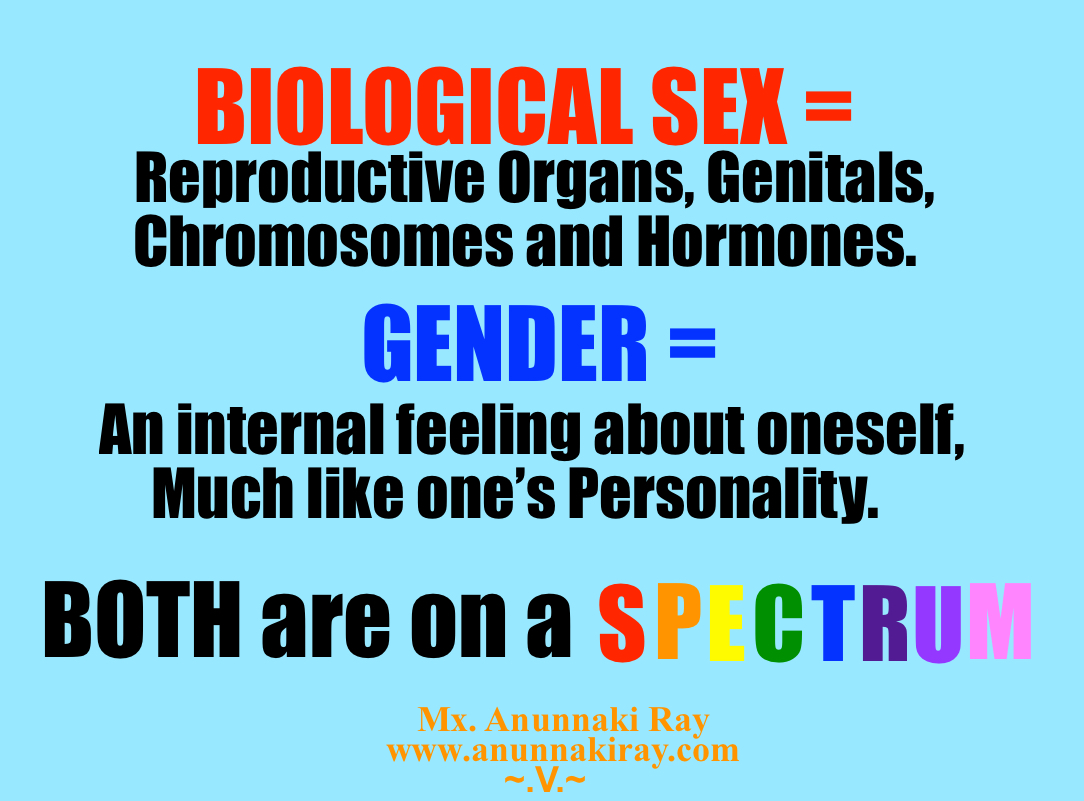 BIOLOGICAL SEX =
Reproductive Organs, Genitals, Chromosomes and Hormones.

GENDER =
An internal feeling about oneself, Much like one's Personality.

BOTH are on a SPECTRUM

Mx. Anunnaki Ray
www.anunnakiray.com
~.V.~